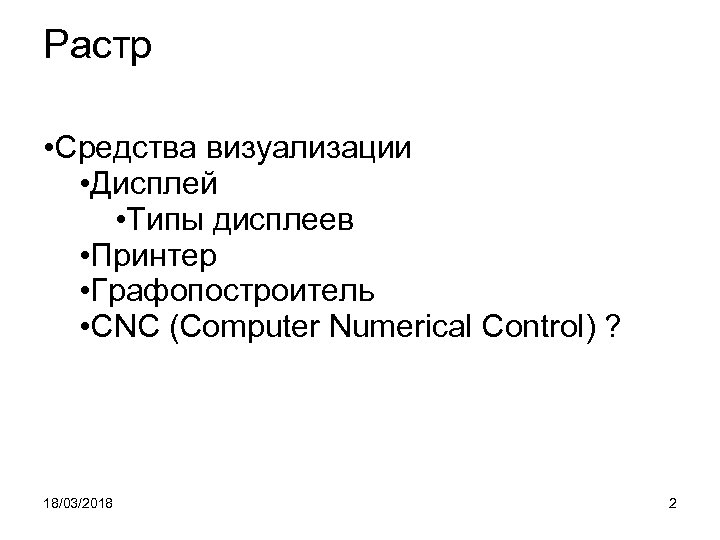 Растр

•Средства визуализации
•Дисплей
•Типы дисплеев
•Принтер
•Графопостроитель
•CNC (Computer Numerical Control) ?

18/03/2018

2